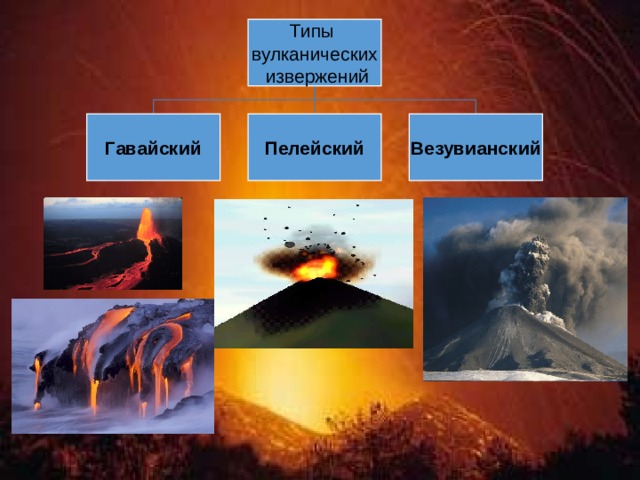 Типы вулканических извержений

Гавайский

Пелейский

Везувианский